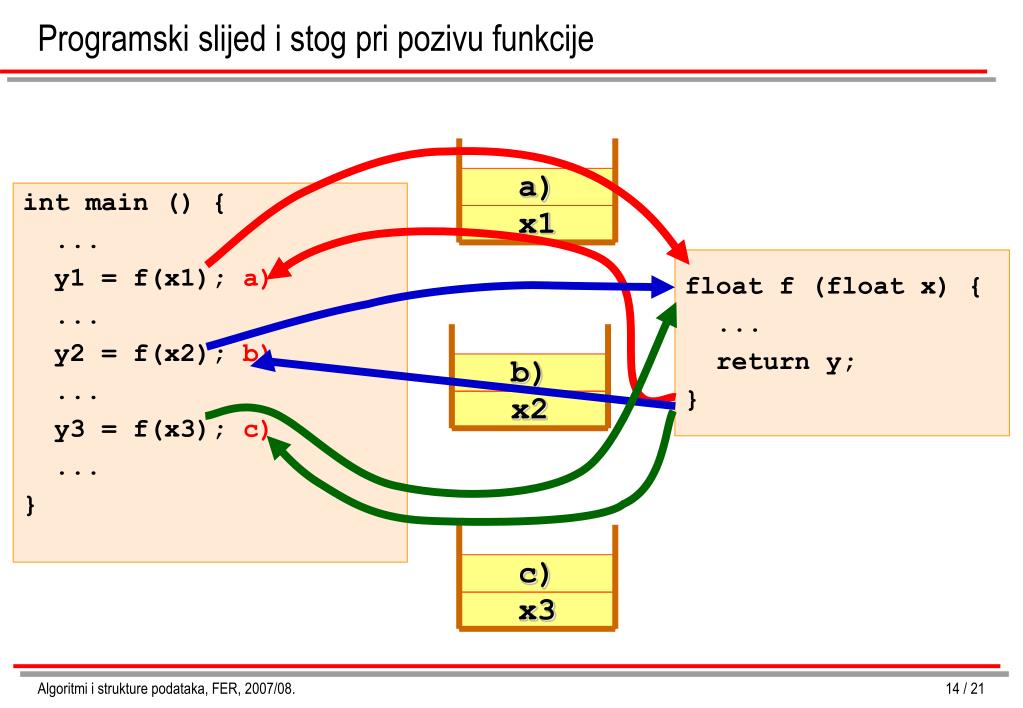 Programski slijed i stog pri pozivu funkcije

int main () {
...
y1 = f(x1); a)
...
y2 = f(x2); b)
...
y3 = f(x3); c)
...
}

a)
x1

b)
x2

c)
x3

float f (float x) {
...
return y;
}

Algoritmi i strukture podataka, FER, 2007/08.

14 / 21